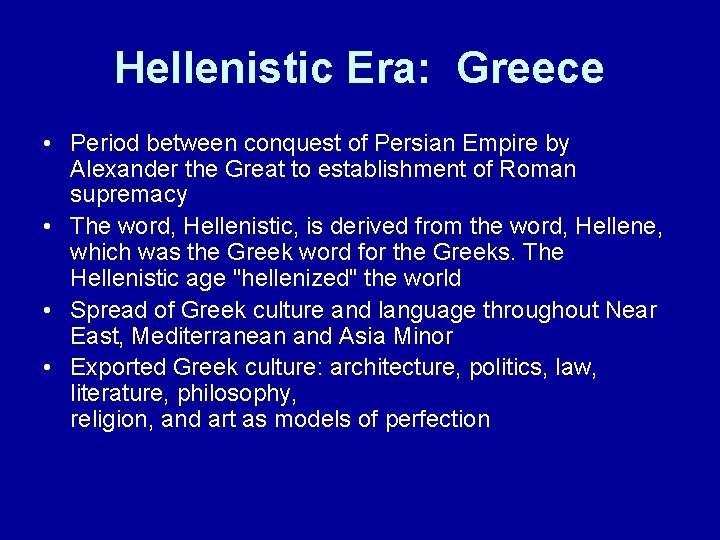 Hellenistic Era: Greece

• Period between conquest of Persian Empire by Alexander the Great to establishment of Roman supremacy
• The word, Hellenistic, is derived from the word, Hellene, which was the Greek word for the Greeks. The Hellenistic age "hellenized" the world
• Spread of Greek culture and language throughout Near East, Mediterranean and Asia Minor
• Exported Greek culture: architecture, politics, law, literature, philosophy,
religion, and art as models of perfection